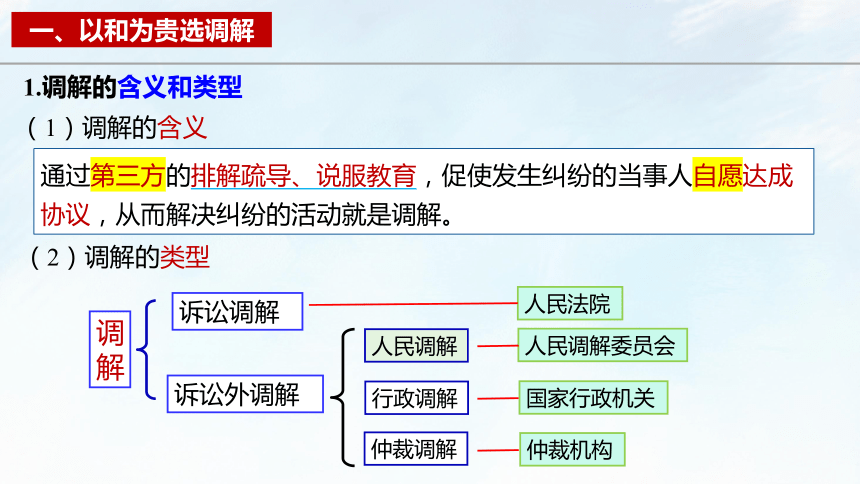 一、以和为贵选调解

1.调解的含义和类型

（1）调解的含义

通过第三方的排解疏导、说服教育，促使发生纠纷的当事人自愿达成协议，从而解决纠纷的活动就是调解。

（2）调解的类型

调解

诉讼调解

人民法院

诉讼外调解

人民调解

人民调解委员会

行政调解

国家行政机关

仲裁调解

仲裁机构